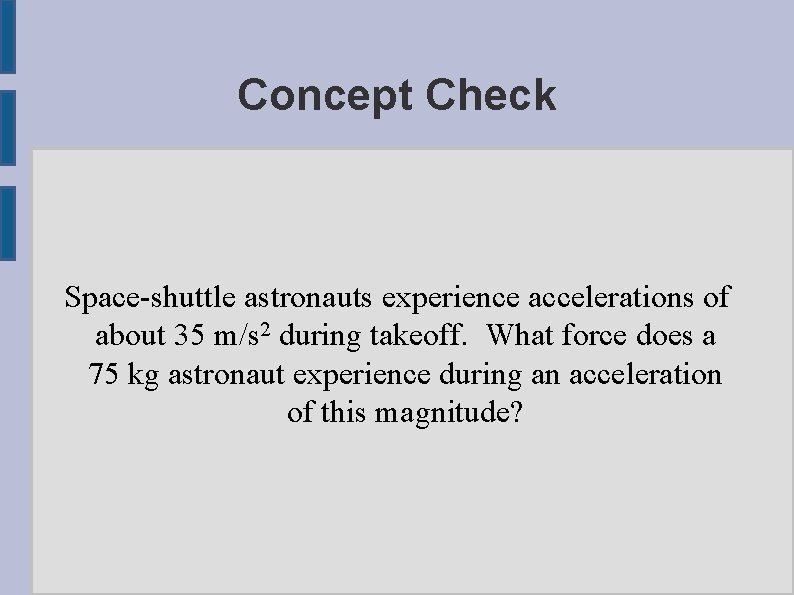 Concept Check

Space-shuttle astronauts experience accelerations of about 35 $m/s^2$ during takeoff. What force does a 75 kg astronaut experience during an acceleration of this magnitude?